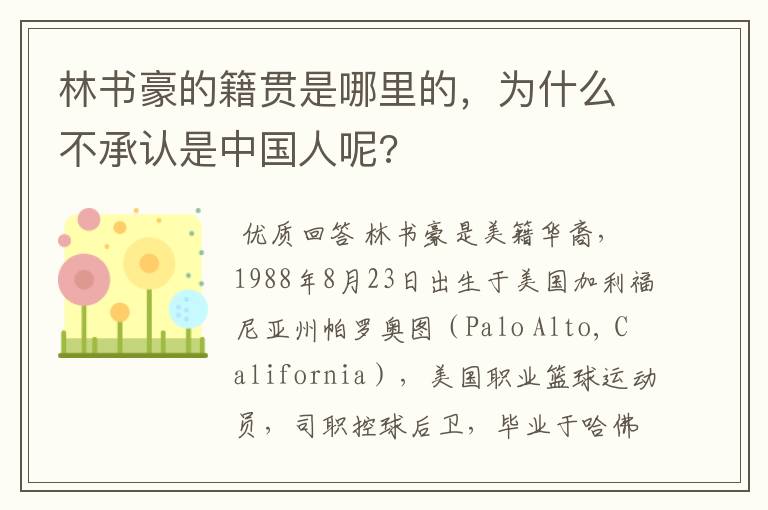 林书豪的籍贯是哪里的，为什么不承认是中国人呢?

优质回答 林书豪是美籍华裔，1988年8月23日出生于美国加利福尼亚州帕罗奥图（Palo Alto, California），美国职业篮球运动员，司职控球后卫，毕业于哈佛